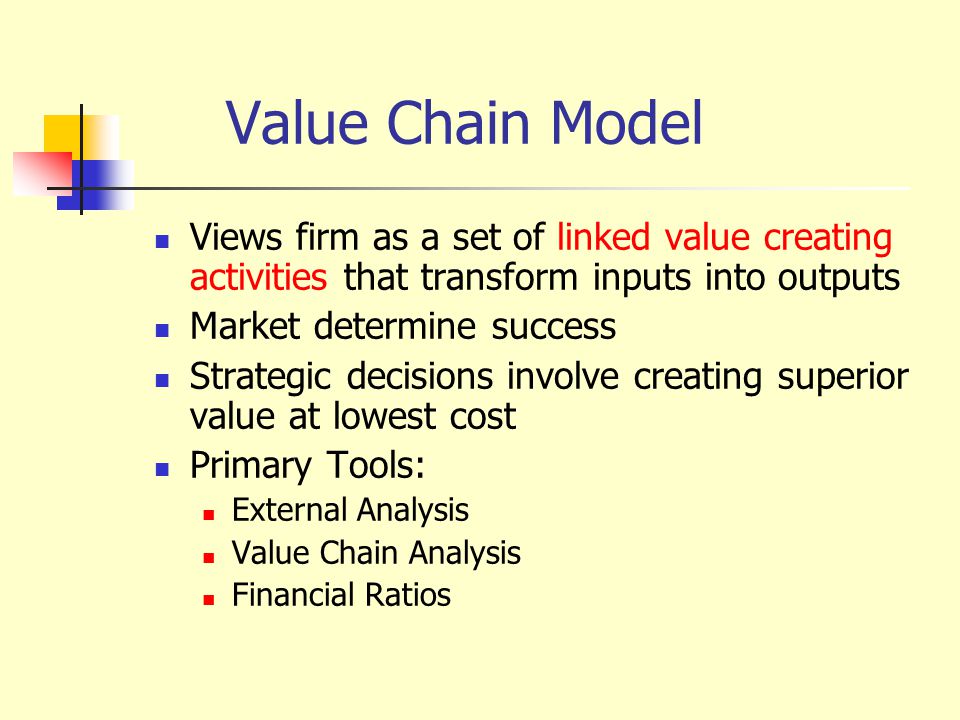 Value Chain Model

- Views firm as a set of linked value creating activities that transform inputs into outputs
- Market determine success
- Strategic decisions involve creating superior value at lowest cost
- Primary Tools:
  - External Analysis
  - Value Chain Analysis
  - Financial Ratios